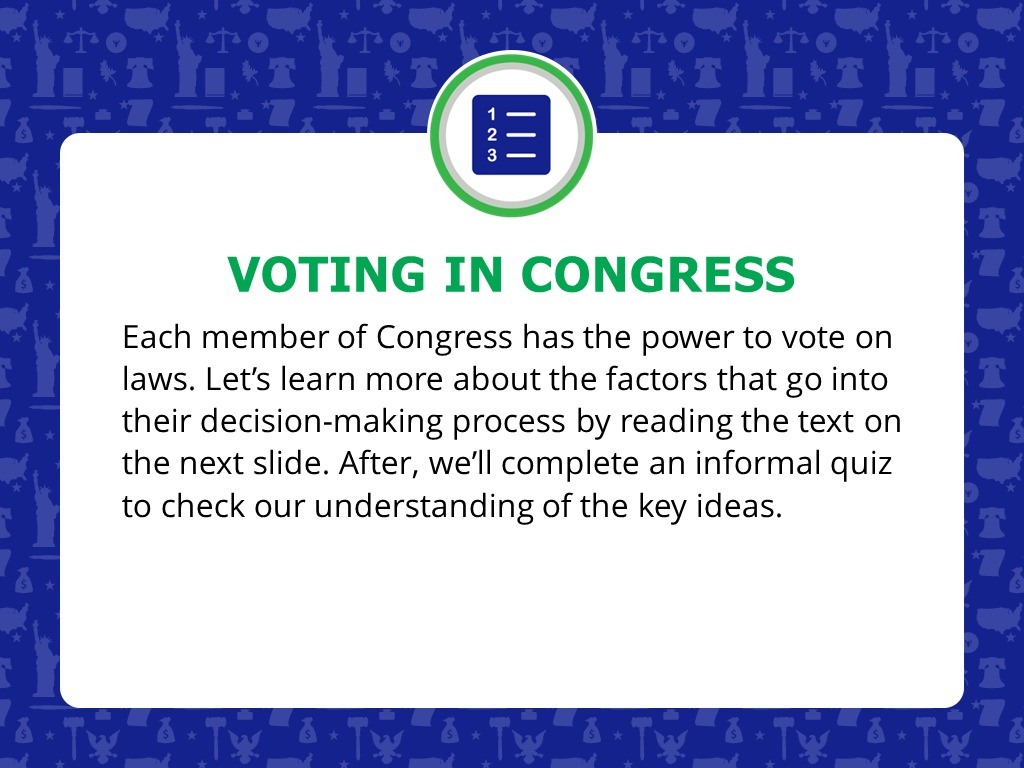 1
2
3

VOTING IN CONGRESS

Each member of Congress has the power to vote on laws. Let’s learn more about the factors that go into their decision-making process by reading the text on the next slide. After, we’ll complete an informal quiz to check our understanding of the key ideas.